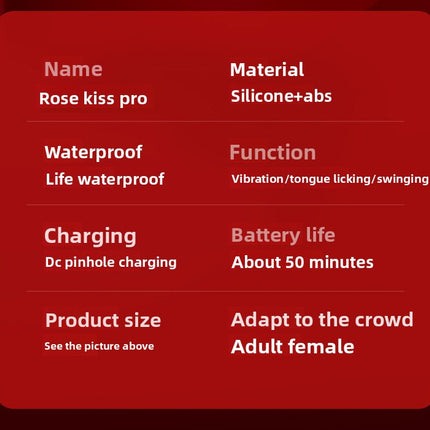 Name
Rose kiss pro

Material
Silicone+abs

Waterproof
Life waterproof

Function
Vibration/tongue licking/swinging

Charging
Dc pinhole charging

Battery life
About 50 minutes

Product size
See the picture above

Adapt to the crowd
Adult female